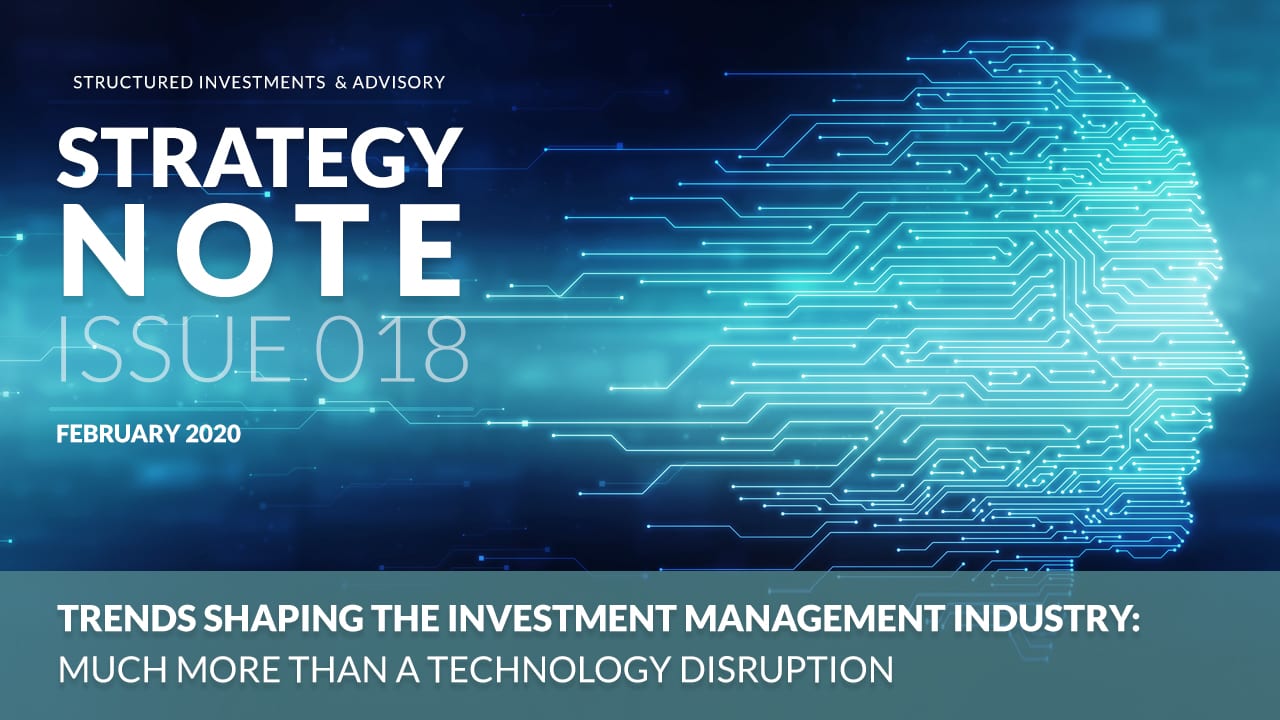 STRUCTURED INVESTMENTS & ADVISORY

STRATEGY NOTE

ISSUE 018

FEBRUARY 2020

TRENDS SHAPING THE INVESTMENT MANAGEMENT INDUSTRY:
MUCH MORE THAN A TECHNOLOGY DISRUPTION